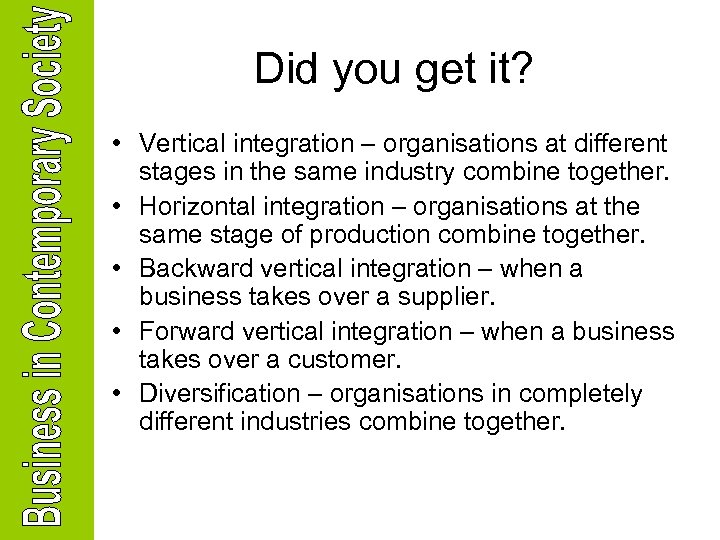 Business in Contemporary Society

Did you get it?

• Vertical integration – organisations at different stages in the same industry combine together.
• Horizontal integration – organisations at the same stage of production combine together.
• Backward vertical integration – when a business takes over a supplier.
• Forward vertical integration – when a business takes over a customer.
• Diversification – organisations in completely different industries combine together.